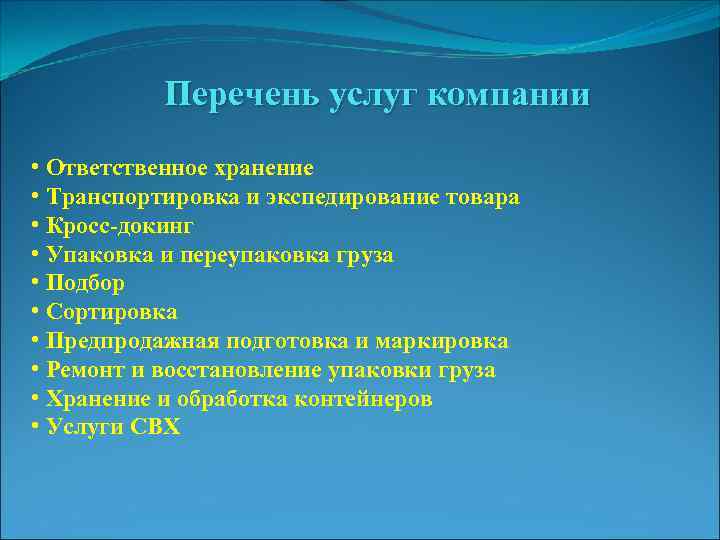 Перечень услуг компании

• Ответственное хранение
• Транспортировка и экспедирование товара
• Кросс-докинг
• Упаковка и переупаковка груза
• Подбор
• Сортировка
• Предпродажная подготовка и маркировка
• Ремонт и восстановление упаковки груза
• Хранение и обработка контейнеров
• Услуги СВХ